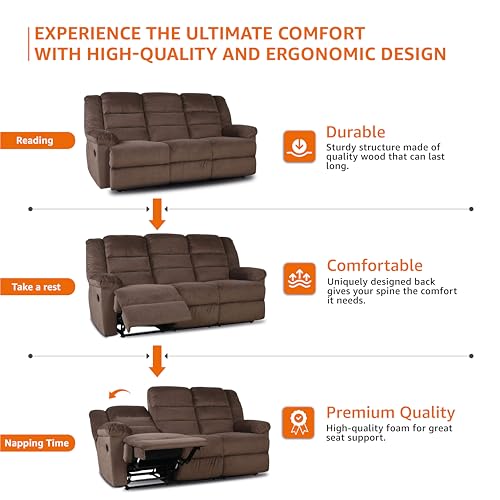 EXPERIENCE THE ULTIMATE COMFORT WITH HIGH-QUALITY AND ERGONOMIC DESIGN

Reading

Durable
Sturdy structure made of quality wood that can last long.

Take a rest

Comfortable
Uniquely designed back gives your spine the comfort it needs.

Napping Time

Premium Quality
High-quality foam for great seat support.